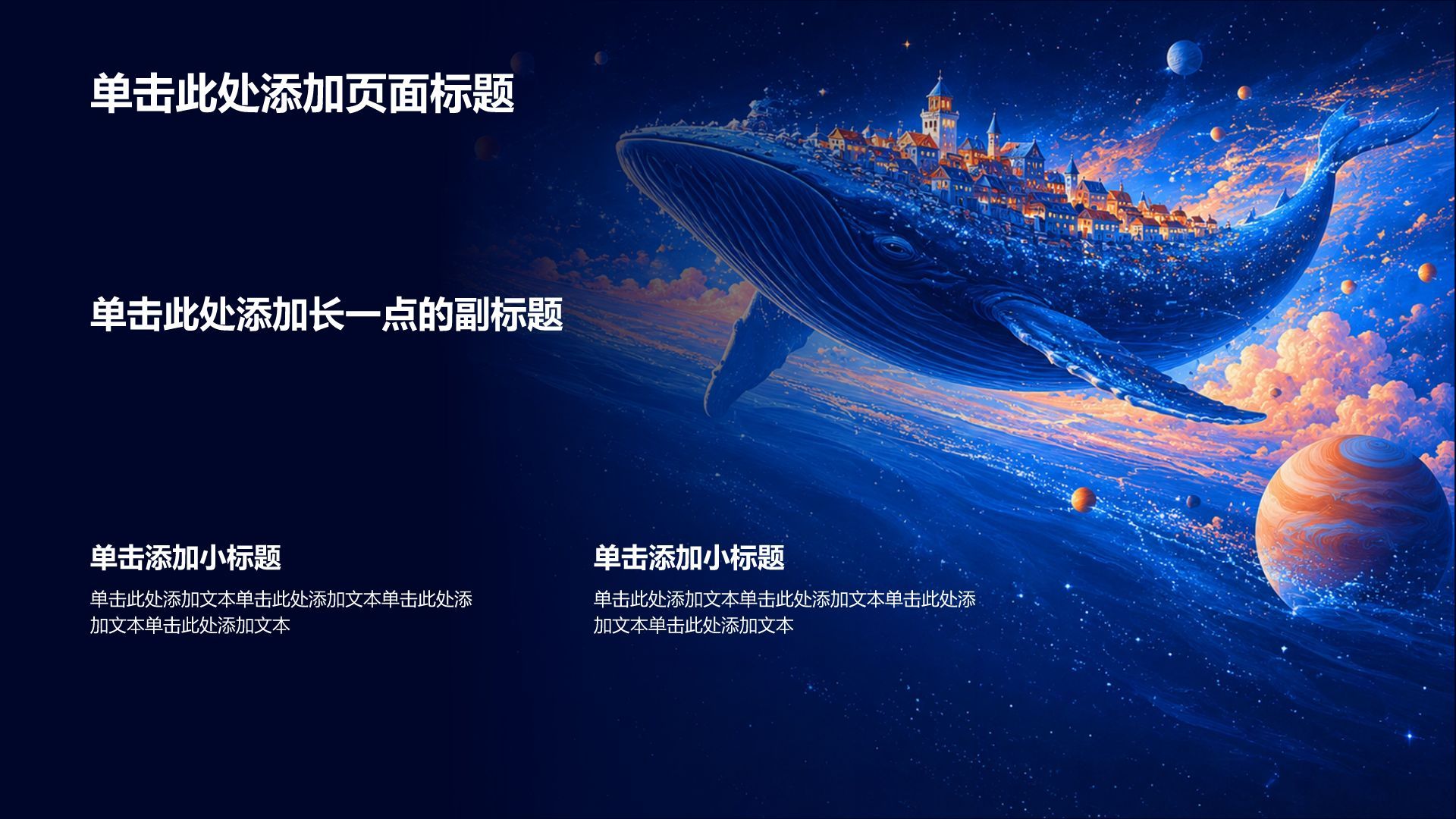 单击此处添加页面标题

单击此处添加长一点的副标题

单击添加小标题

单击此处添加文本单击此处添加文本单击此处添加文本单击此处添加文本

单击添加小标题

单击此处添加文本单击此处添加文本单击此处添加文本单击此处添加文本